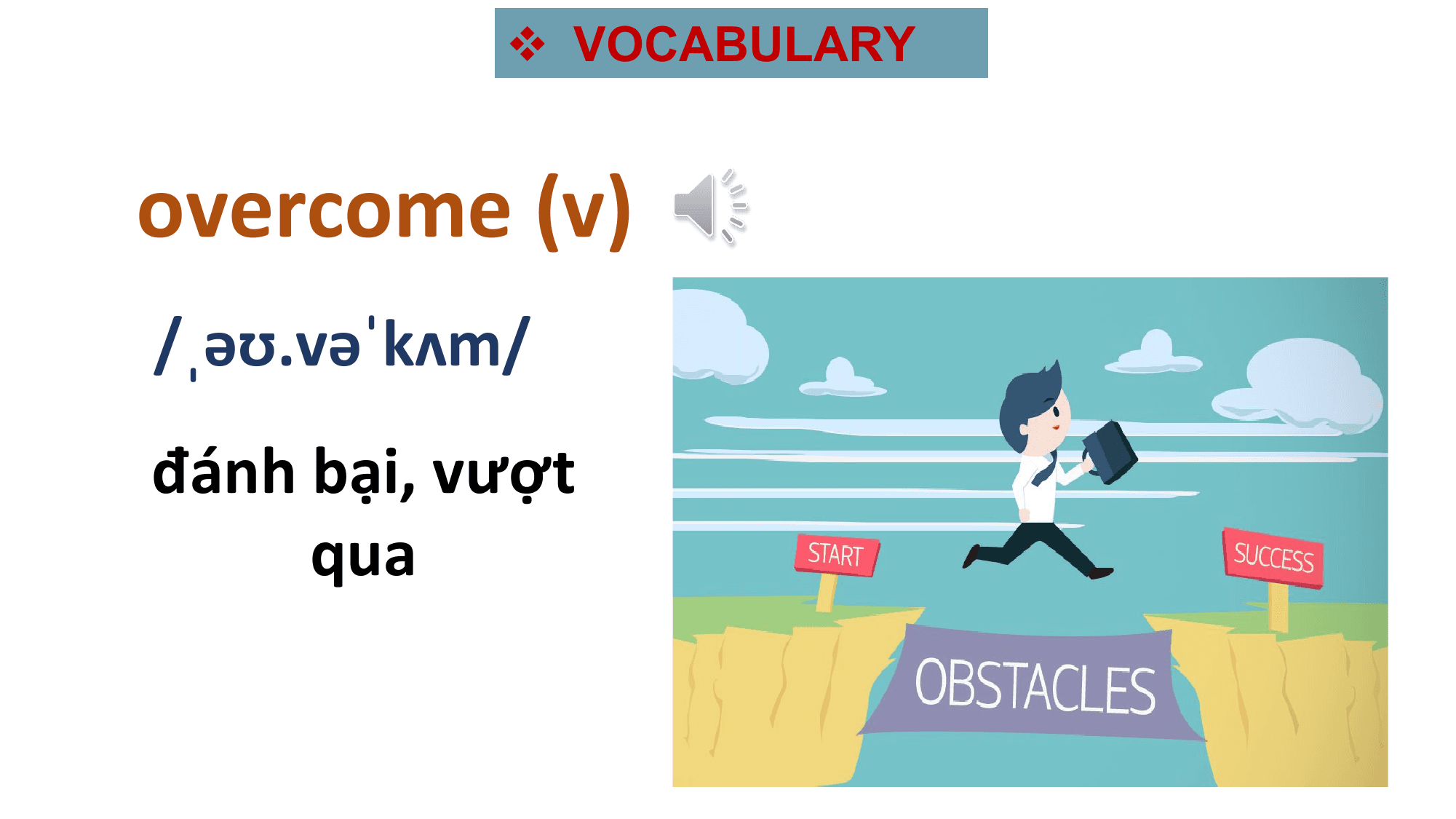 ❖ VOCABULARY

overcome (v)

/ˌəʊ.vəˈkʌm/

đánh bại, vượt qua

START

SUCCESS

OBSTACLES